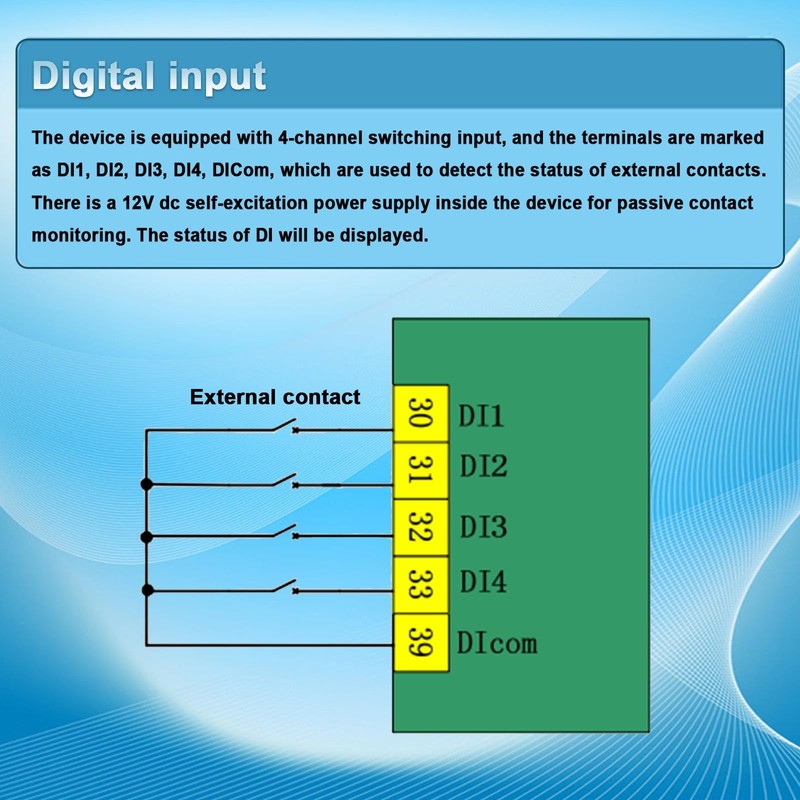 Digital input

The device is equipped with 4-channel switching input, and the terminals are marked as DI1, DI2, DI3, DI4, DICom, which are used to detect the status of external contacts. There is a 12V dc self-excitation power supply inside the device for passive contact monitoring. The status of DI will be displayed.

External contact

30 DI1
31 DI2
32 DI3
33 DI4
39 DIcom